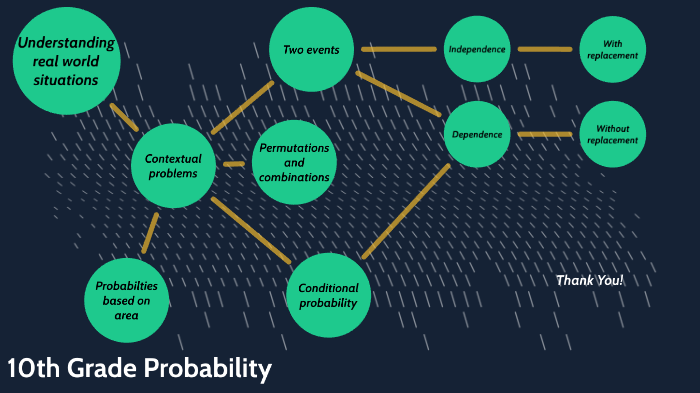 Understanding real world situations

Two events

Independence

With replacement

Dependence

Without replacement

Contextual problems

Permutations and combinations

Probabilties based on area

Conditional probability

Thank You!

10th Grade Probability